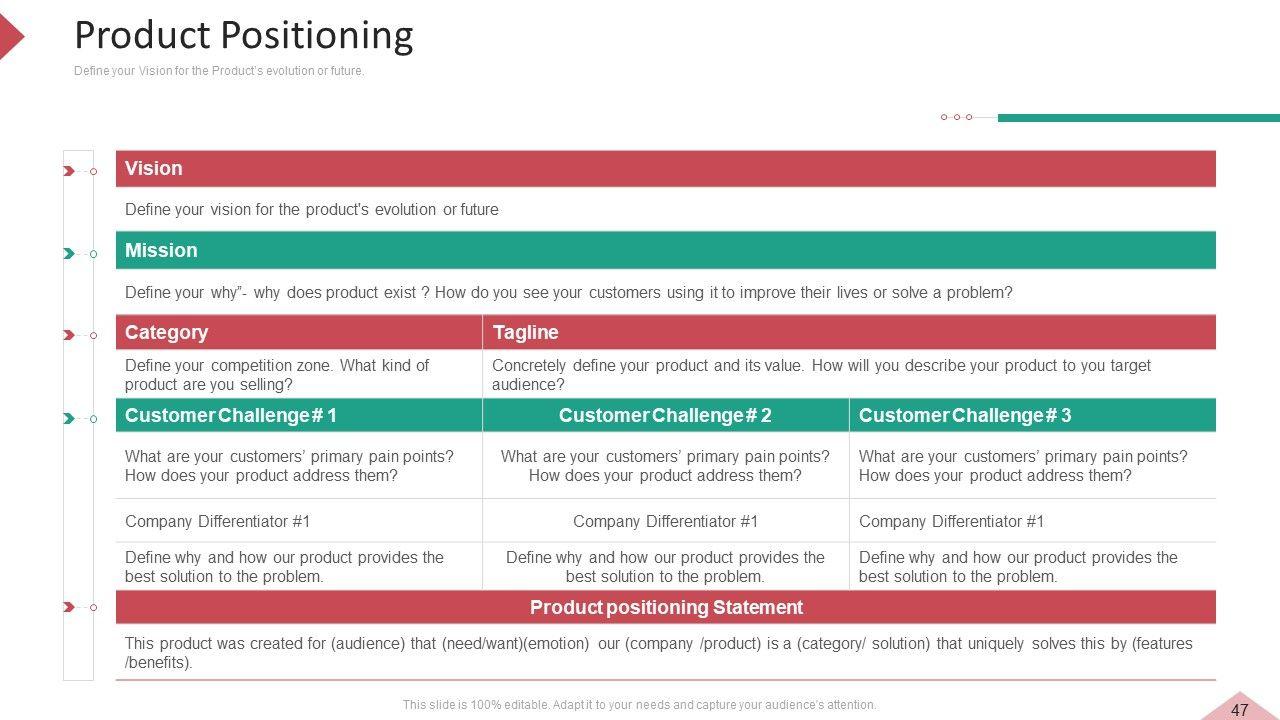 Product Positioning

Define your Vision for the Product's evolution or future.

Vision

Define your vision for the product's evolution or future

Mission

Define your why"- why does product exist ? How do you see your customers using it to improve their lives or solve a problem?

| Category | Tagline |
|---|---|
| Define your competition zone. What kind of product are you selling? | Concretely define your product and its value. How will you describe your product to you target audience? |

| Customer Challenge # 1 | Customer Challenge # 2 | Customer Challenge # 3 |
|---|---|---|
| What are your customers' primary pain points? How does your product address them? | What are your customers' primary pain points? How does your product address them? | What are your customers' primary pain points? How does your product address them? |
| Company Differentiator #1 | Company Differentiator #1 | Company Differentiator #1 |
| Define why and how our product provides the best solution to the problem. | Define why and how our product provides the best solution to the problem. | Define why and how our product provides the best solution to the problem. |

Product positioning Statement

This product was created for (audience) that (need/want)(emotion) our (company /product) is a (category/ solution) that uniquely solves this by (features /benefits).

This slide is 100% editable. Adapt it to your needs and capture your audience's attention.

47